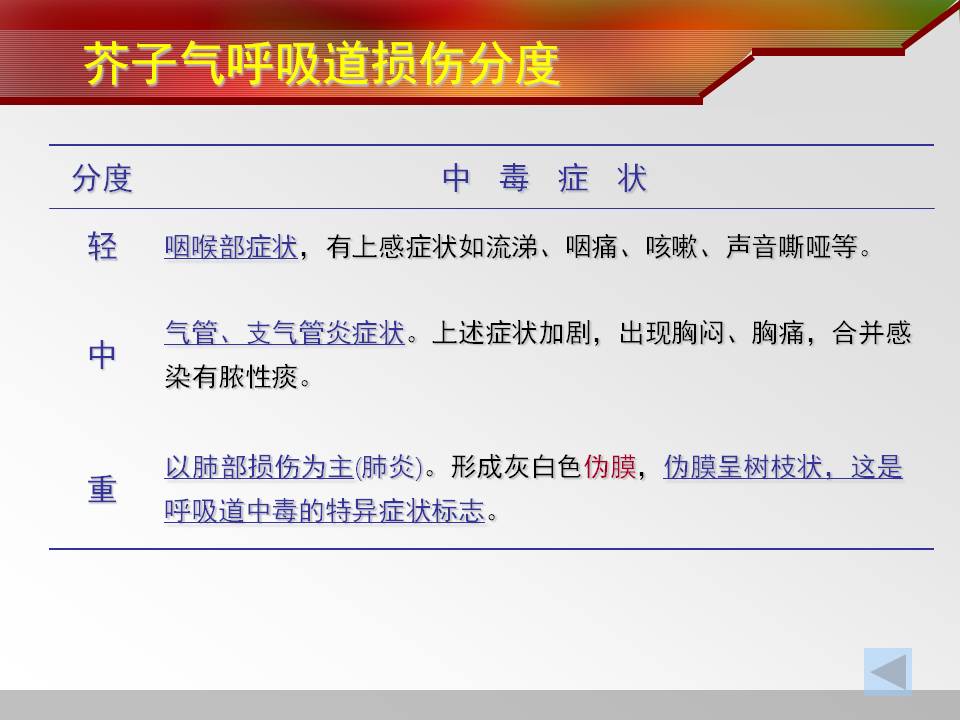 芥子气呼吸道损伤分度

| 分度 | 中 毒 症 状 |
|---|---|
| 轻 | 咽喉部症状，有上感症状如流涕、咽痛、咳嗽、声音嘶哑等。 |
| 中 | 气管、支气管炎症状。上述症状加剧，出现胸闷、胸痛，合并感染有脓性痰。 |
| 重 | 以肺部损伤为主(肺炎)。形成灰白色伪膜，伪膜呈树枝状，这是呼吸道中毒的特异症状标志。 |